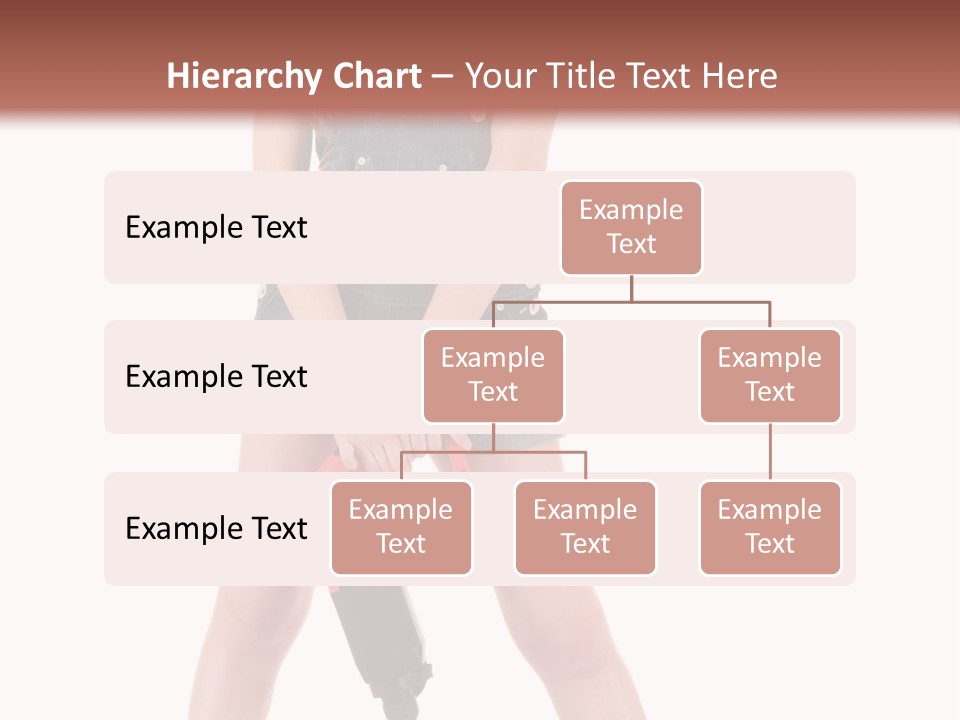 Hierarchy Chart – Your Title Text Here

Example Text

Example Text

Example Text

Example Text

Example Text

Example Text

Example Text

Example Text

Example Text